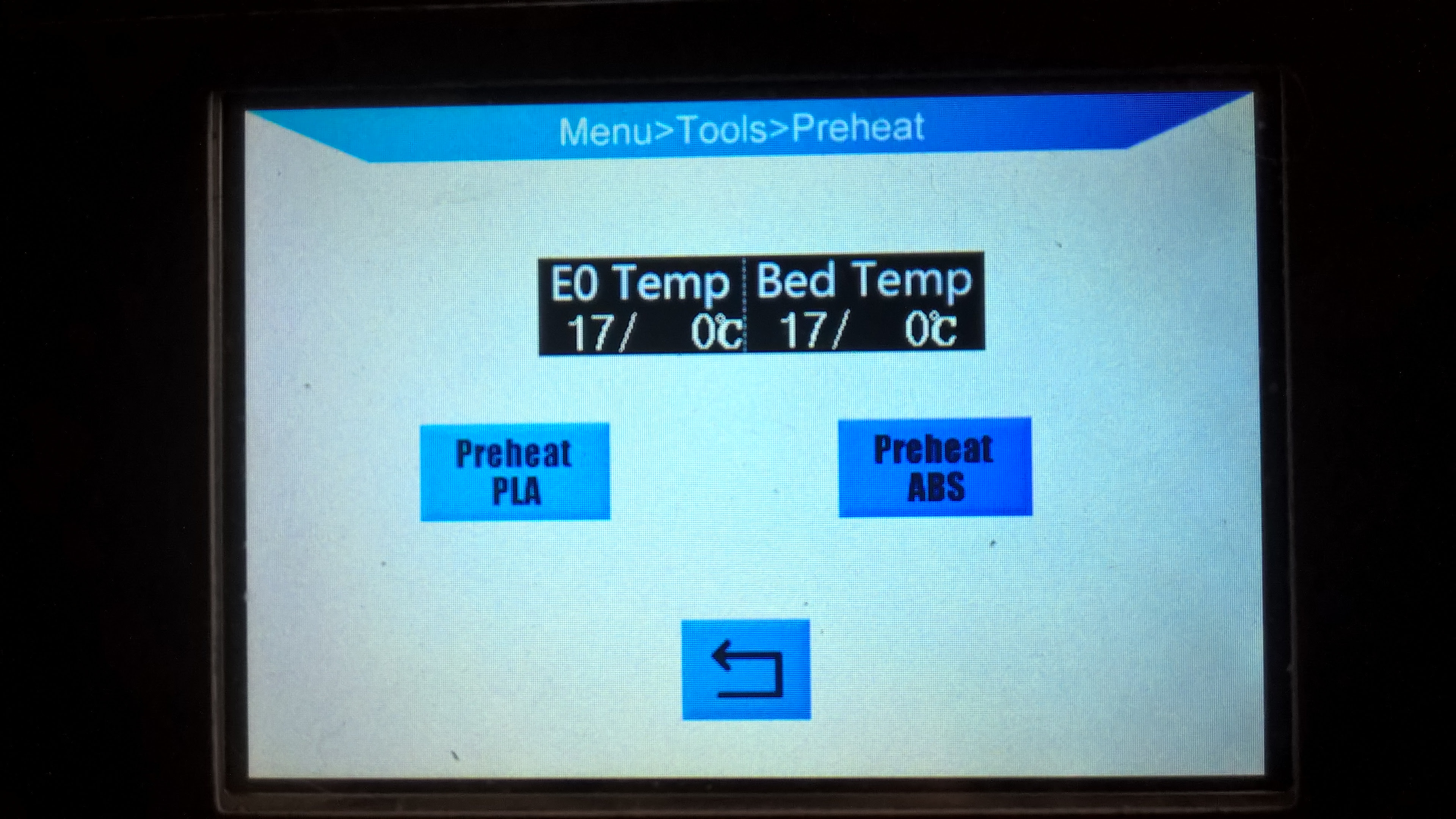 Menu>Tools>Preheat

| E0 Temp | Bed Temp |
|---|---|
| 17/ 0℃ | 17/ 0℃ |

Preheat PLA

Preheat ABS